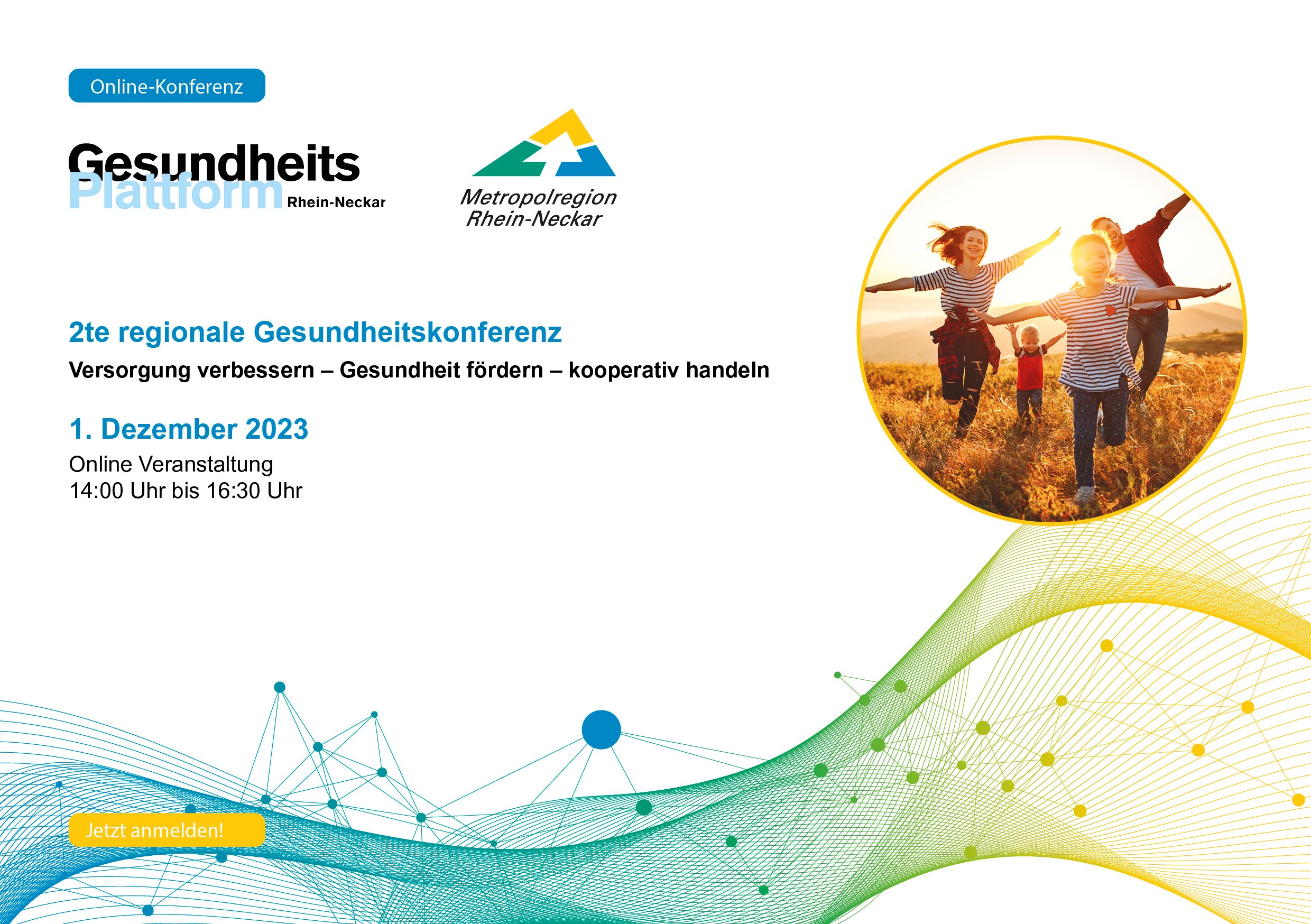 Online-Konferenz

Gesundheits
Plattform
Rhein-Neckar

Metropolregion
Rhein-Neckar

2te regionale Gesundheitskonferenz

Versorgung verbessern – Gesundheit fördern – kooperativ handeln

1. Dezember 2023

Online Veranstaltung
14:00 Uhr bis 16:30 Uhr

Jetzt anmelden!